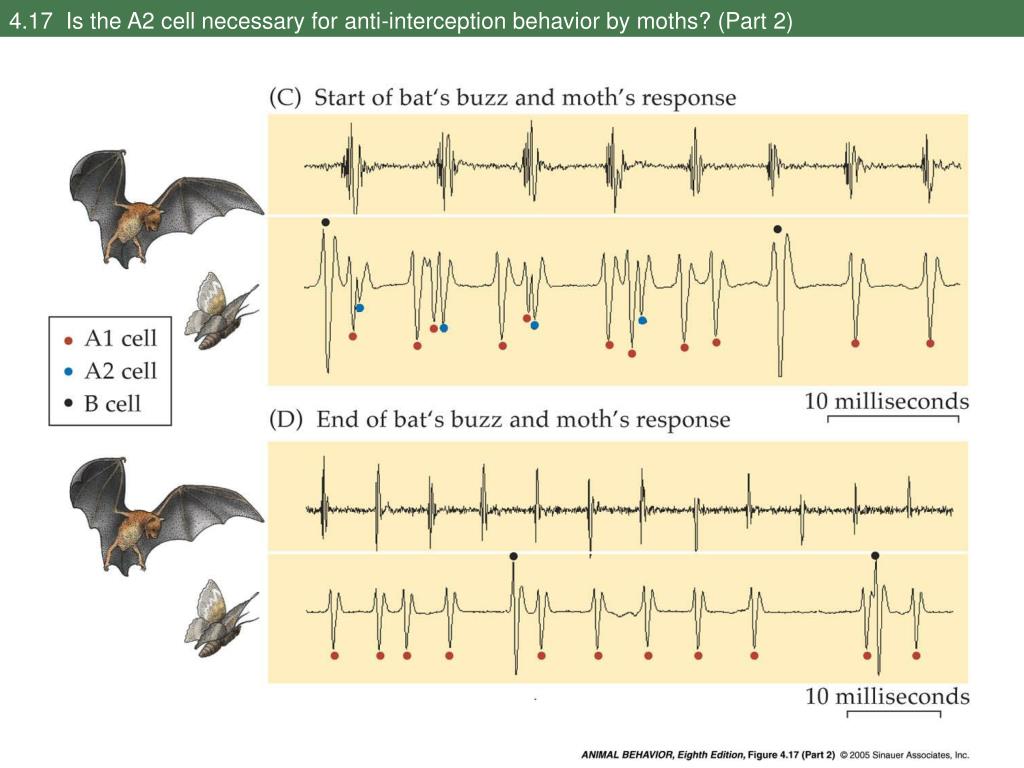 4.17 Is the A2 cell necessary for anti-interception behavior by moths? (Part 2)

(C) Start of bat's buzz and moth's response

A1 cell
A2 cell
B cell

10 milliseconds

(D) End of bat's buzz and moth's response

10 milliseconds

ANIMAL BEHAVIOR, Eighth Edition, Figure 4.17 (Part 2) © 2005 Sinauer Associates, Inc.